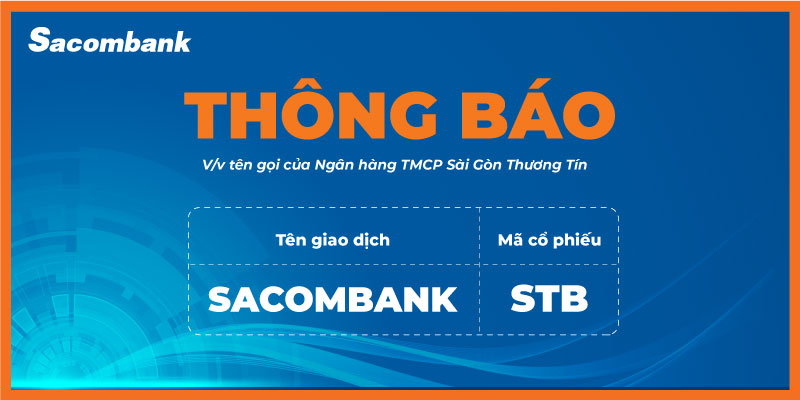 Sacombank

THÔNG BÁO

V/v tên gọi của Ngân hàng TMCP Sài Gòn Thương Tín

| Tên giao dịch | Mã cổ phiếu |
|---|---|
| SACOMBANK | STB |